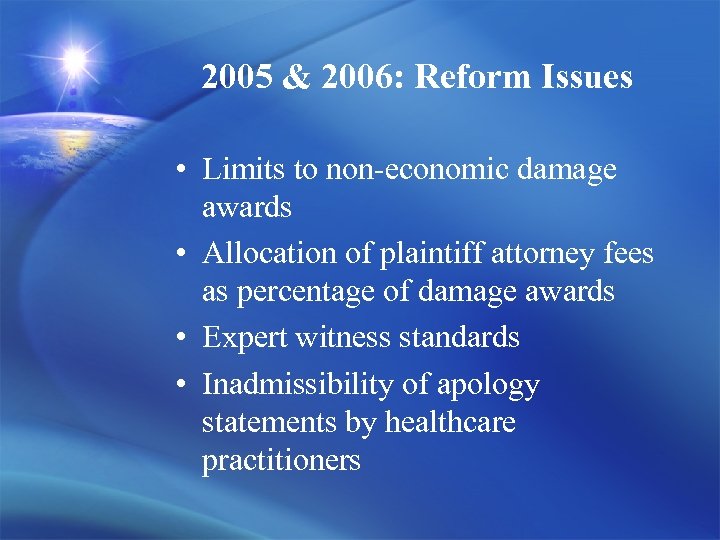 2005 & 2006: Reform Issues

• Limits to non-economic damage awards
• Allocation of plaintiff attorney fees as percentage of damage awards
• Expert witness standards
• Inadmissibility of apology statements by healthcare practitioners